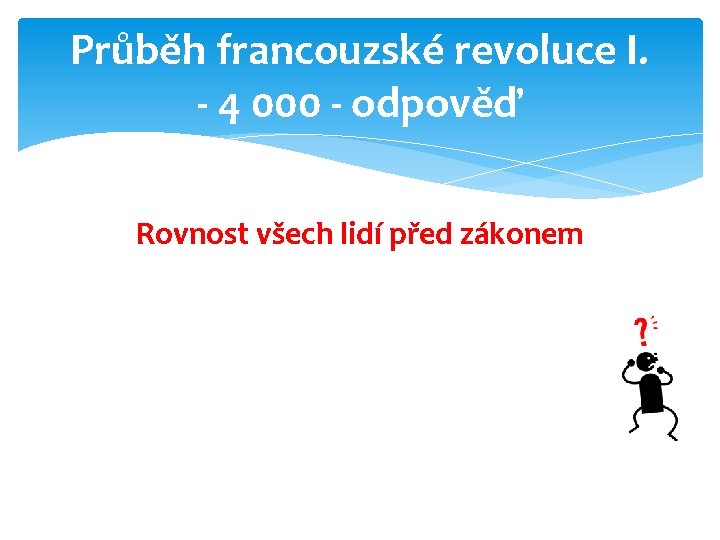 Průběh francouzské revoluce I. - 4 000 - odpověď

Rovnost všech lidí před zákonem

?